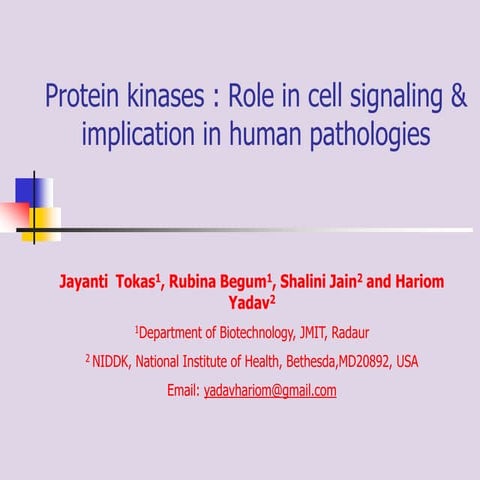 Protein kinases : Role in cell signaling & implication in human pathologies

Jayanti Tokas$^1$, Rubina Begum$^1$, Shalini Jain$^2$ and Hariom Yadav$^2$

$^1$Department of Biotechnology, JMIT, Radaur

$^2$ NIDDK, National Institute of Health, Bethesda,MD20892, USA

Email: yadavhariom@gmail.com